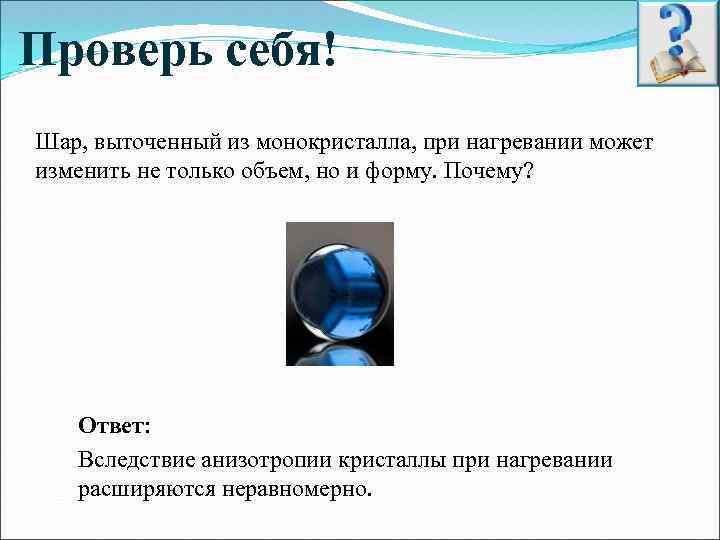 Проверь себя!

Шар, выточенный из монокристалла, при нагревании может изменить не только объем, но и форму. Почему?

Ответ:

Вследствие анизотропии кристаллы при нагревании расширяются неравномерно.